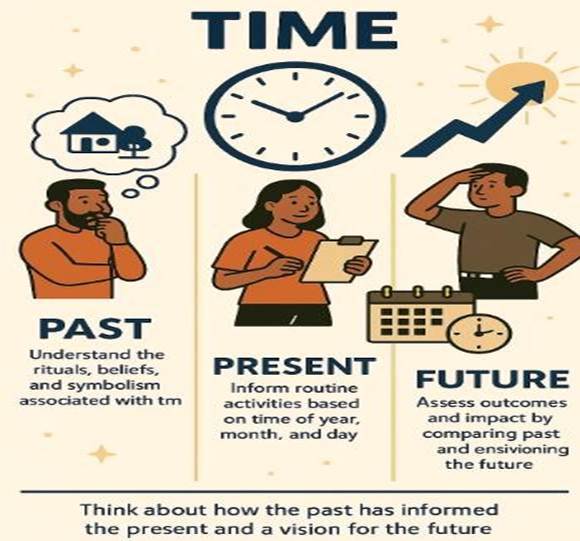 TIME

PAST
Understand the rituals, beliefs, and symbolism associated with tm

PRESENT
Inform routine activities based on time of year, month, and day

FUTURE
Assess outcomes and impact by comparing past and ensivioning the future

Think about how the past has informed the present and a vision for the future